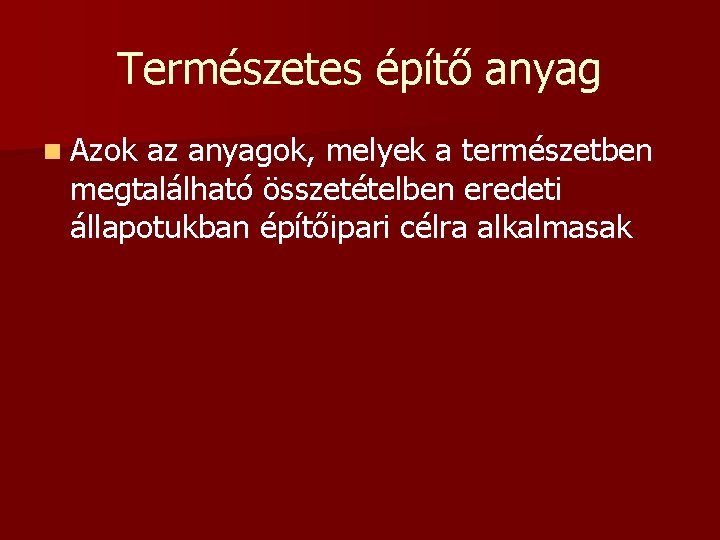 Természetes építő anyag

Azok az anyagok, melyek a természetben megtalálható összetételben eredeti állapotukban építőipari célra alkalmasak